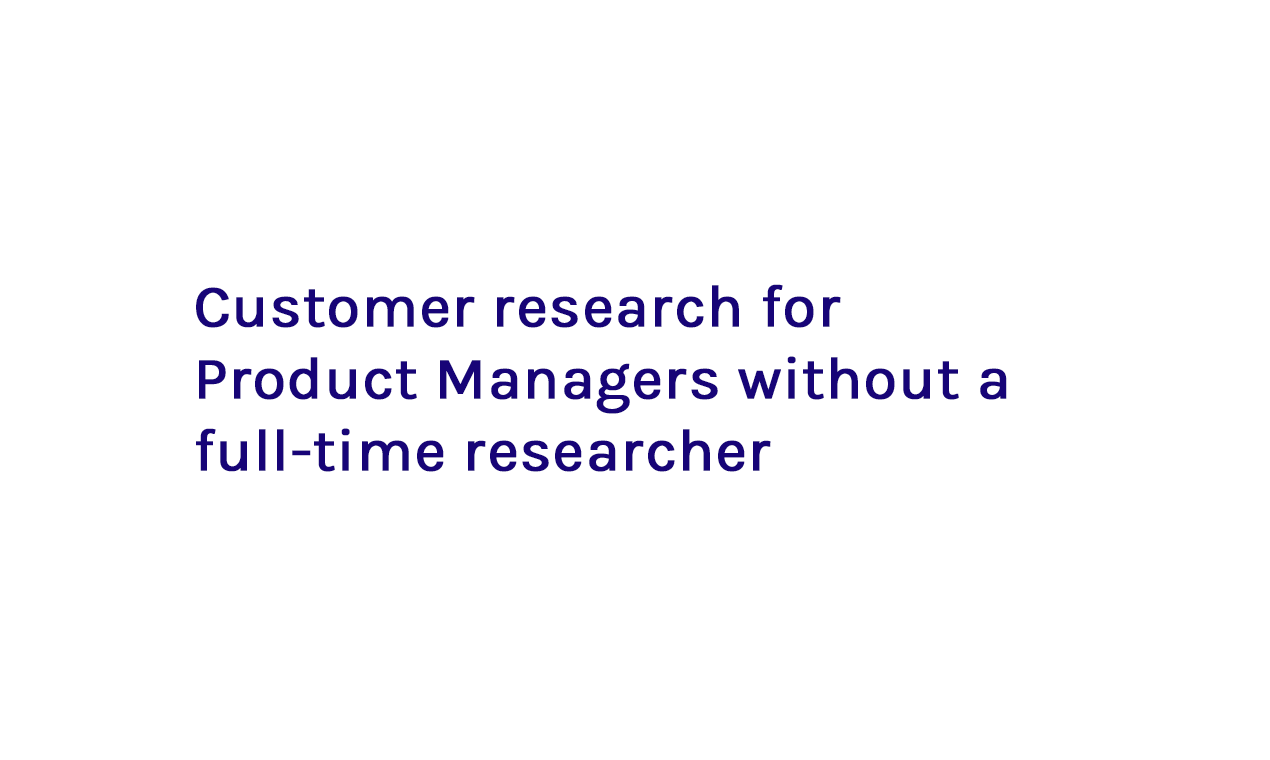 Customer research for Product Managers without a full-time researcher